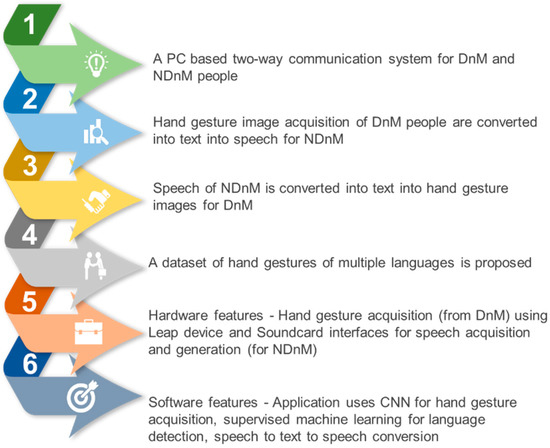 1

A PC based two-way communication system for DnM and NDnM people

2

Hand gesture image acquisition of DnM people are converted into text into speech for NDnM

3

Speech of NDnM is converted into text into hand gesture images for DnM

4

A dataset of hand gestures of multiple languages is proposed

5

Hardware features - Hand gesture acquisition (from DnM) using Leap device and Soundcard interfaces for speech acquisition and generation (for NDnM)

6

Software features - Application uses CNN for hand gesture acquisition, supervised machine learning for language detection, speech to text to speech conversion